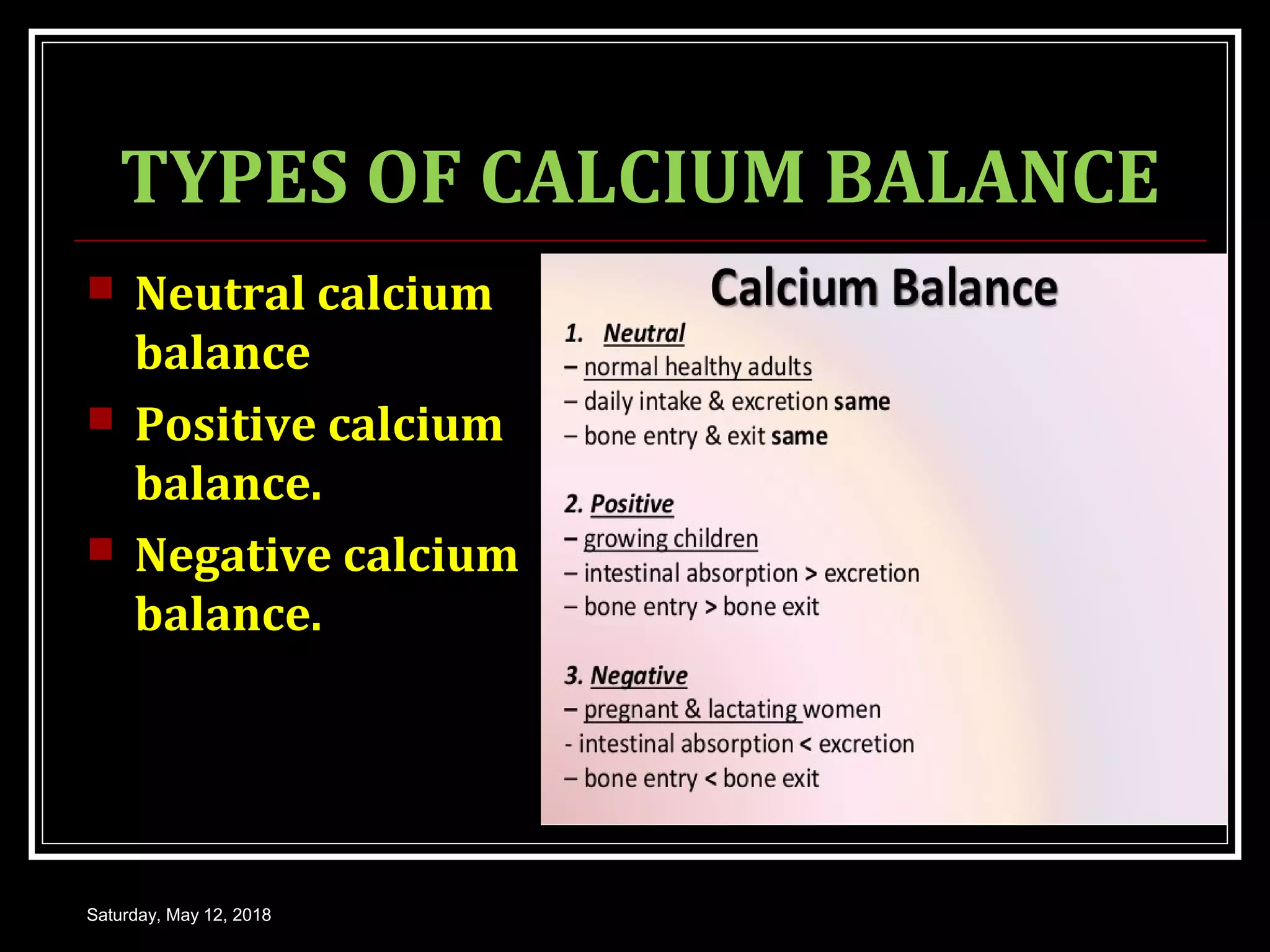 TYPES OF CALCIUM BALANCE

Neutral calcium balance

Positive calcium balance.

Negative calcium balance.

Calcium Balance

1. Neutral
– normal healthy adults
– daily intake & excretion same
– bone entry & exit same

2. Positive
– growing children
– intestinal absorption > excretion
– bone entry > bone exit

3. Negative
– pregnant & lactating women
- intestinal absorption < excretion
– bone entry < bone exit

Saturday, May 12, 2018